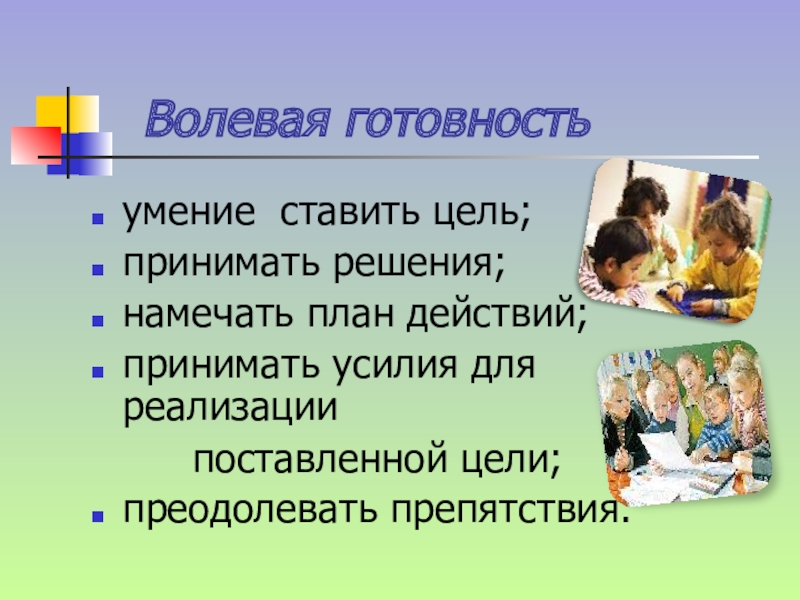 Волевая готовность

- умение ставить цель;
- принимать решения;
- намечать план действий;
- принимать усилия для реализации поставленной цели;
- преодолевать препятствия.